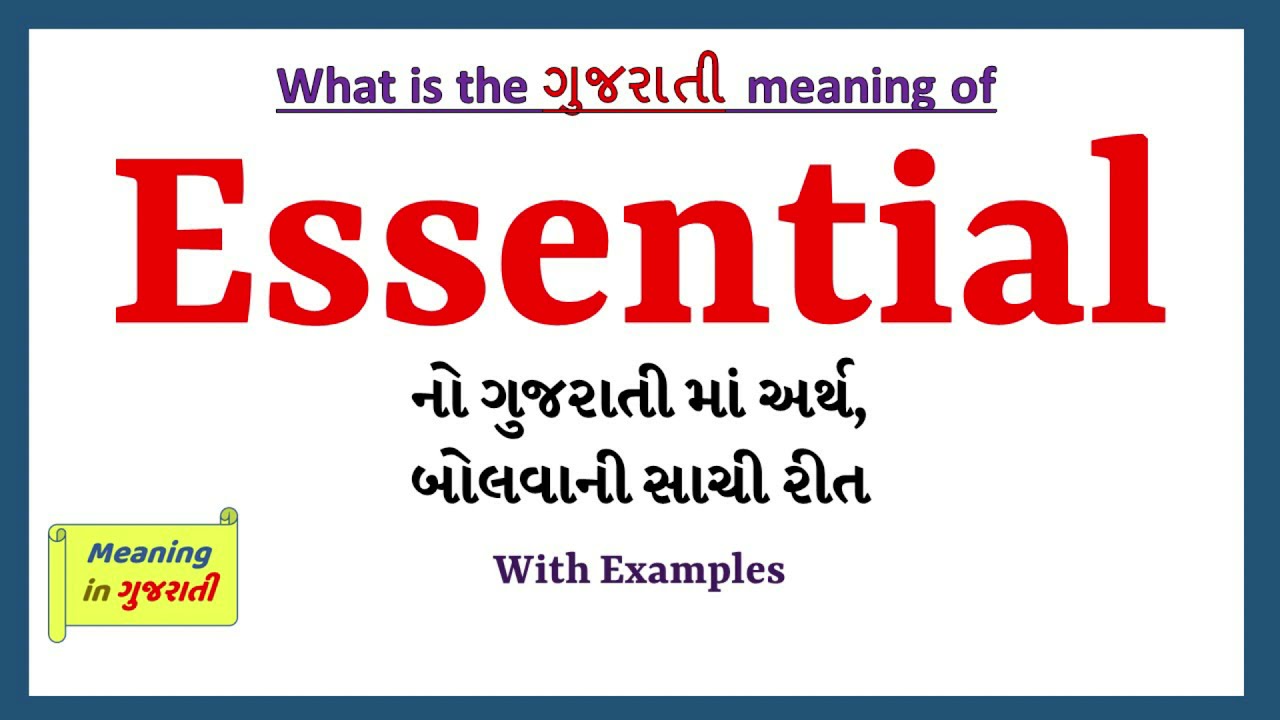 What is the ગુજરાતી meaning of

Essential

નો ગુજરાતી માં અર્થ,
બોલવાની સાચી રીત

With Examples

Meaning
in ગુજરાતી